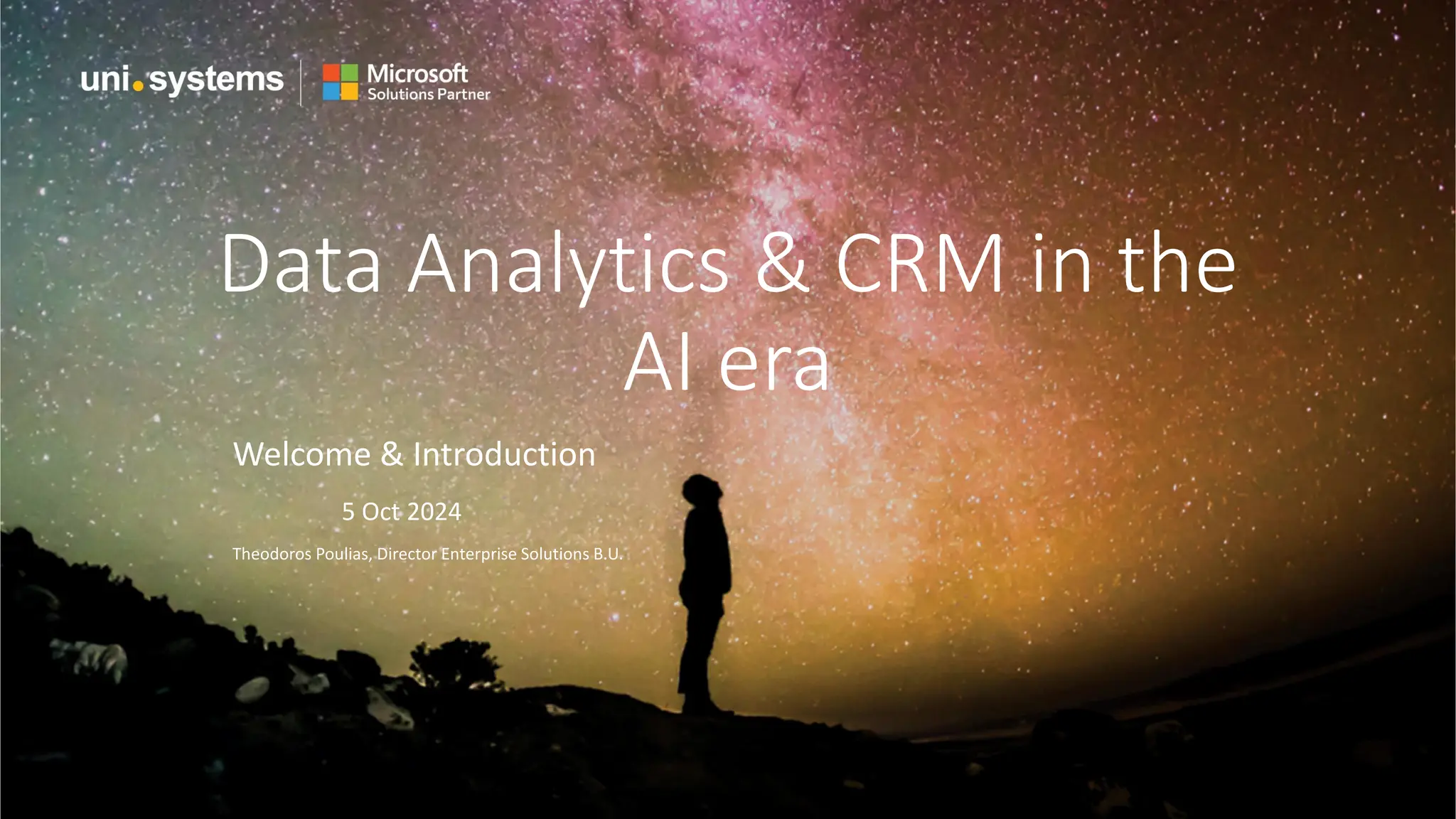 uni.systems

Microsoft
Solutions Partner

Data Analytics & CRM in the AI era

Welcome & Introduction

5 Oct 2024

Theodoros Poulias, Director Enterprise Solutions B.U.